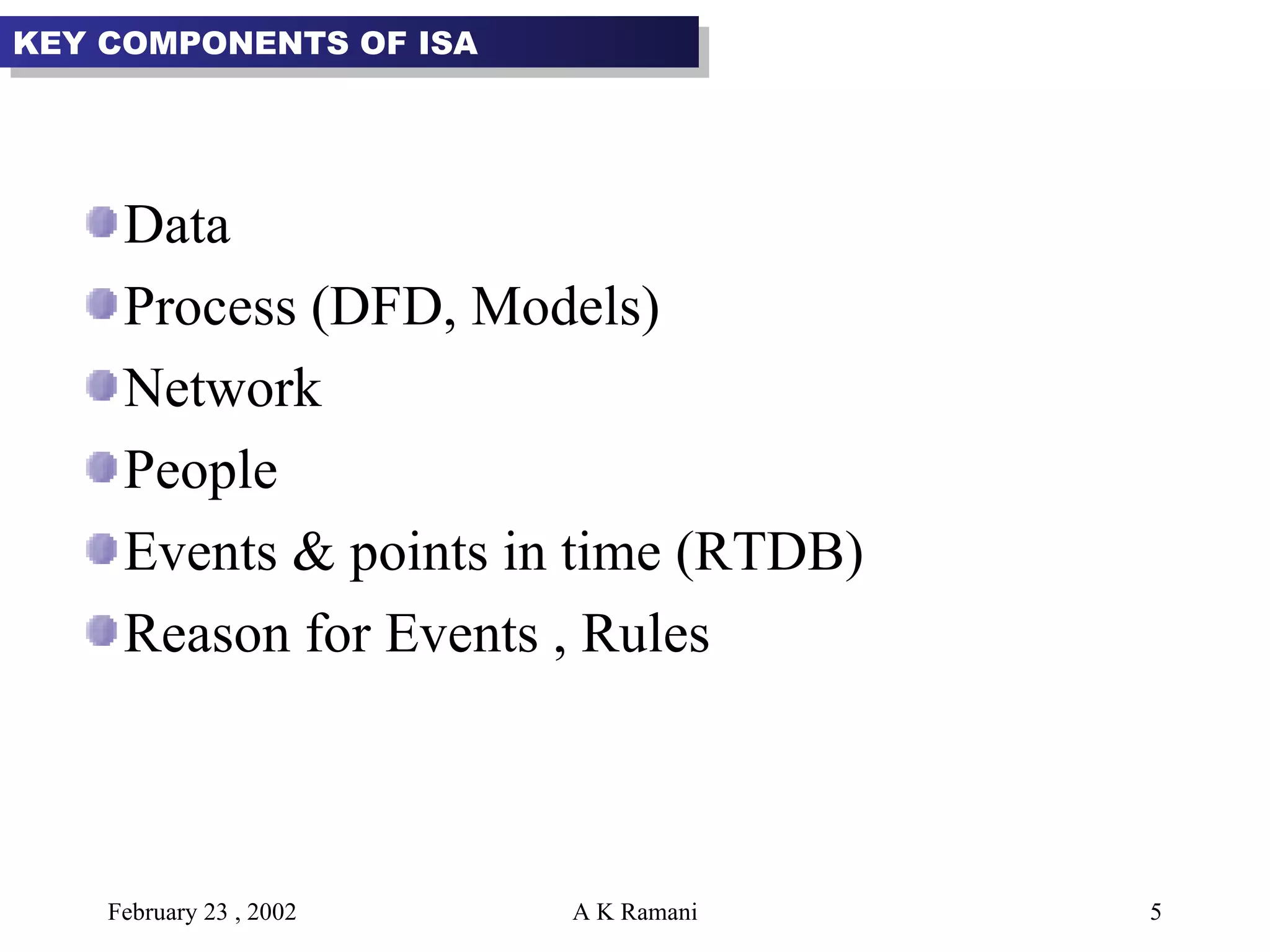 KEY COMPONENTS OF ISA

Data
Process (DFD, Models)
Network
People
Events & points in time (RTDB)
Reason for Events , Rules

February 23 , 2002 A K Ramani 5